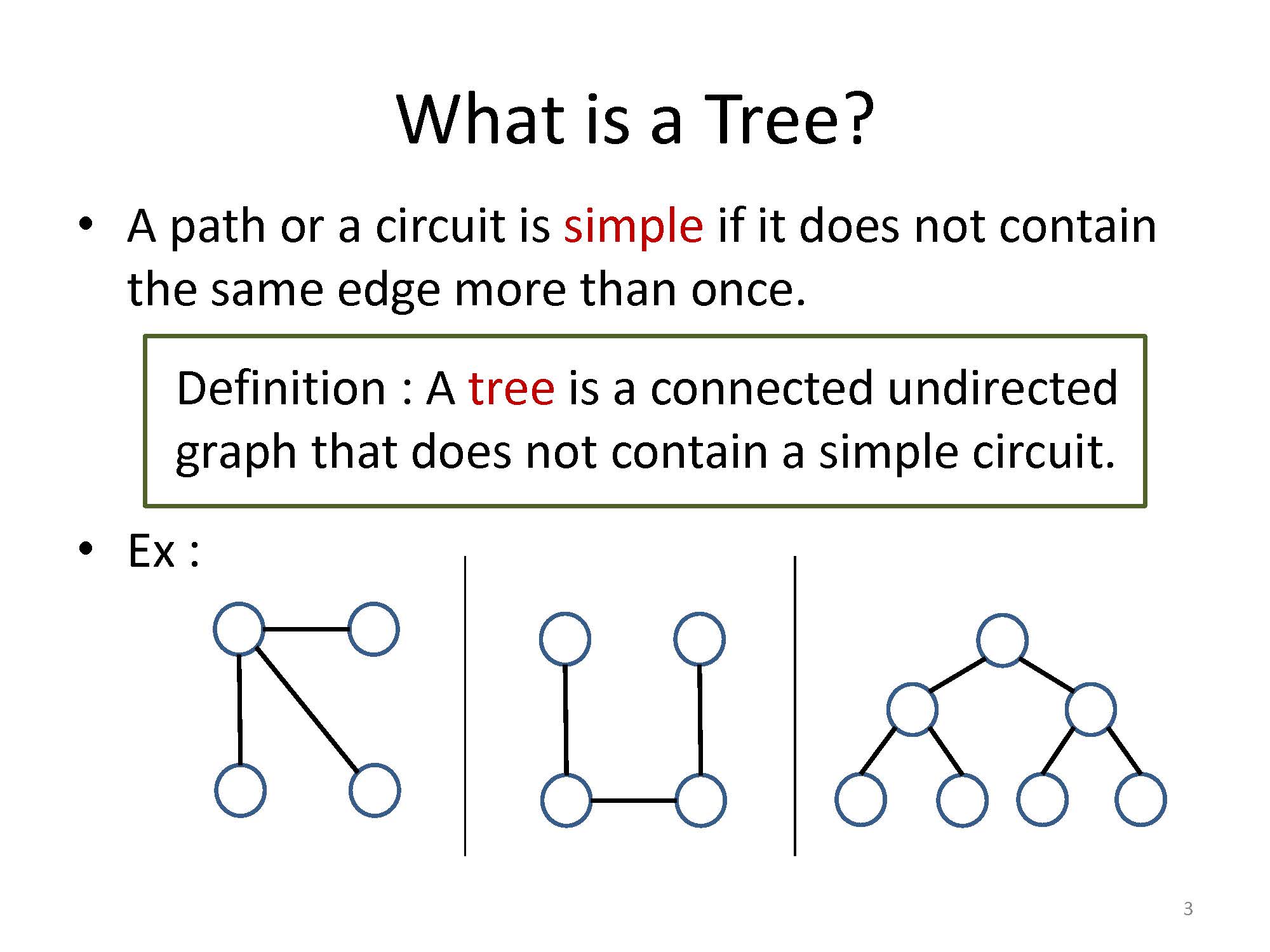 What is a Tree?

• A path or a circuit is simple if it does not contain the same edge more than once.

Definition : A tree is a connected undirected graph that does not contain a simple circuit.

• Ex :

3